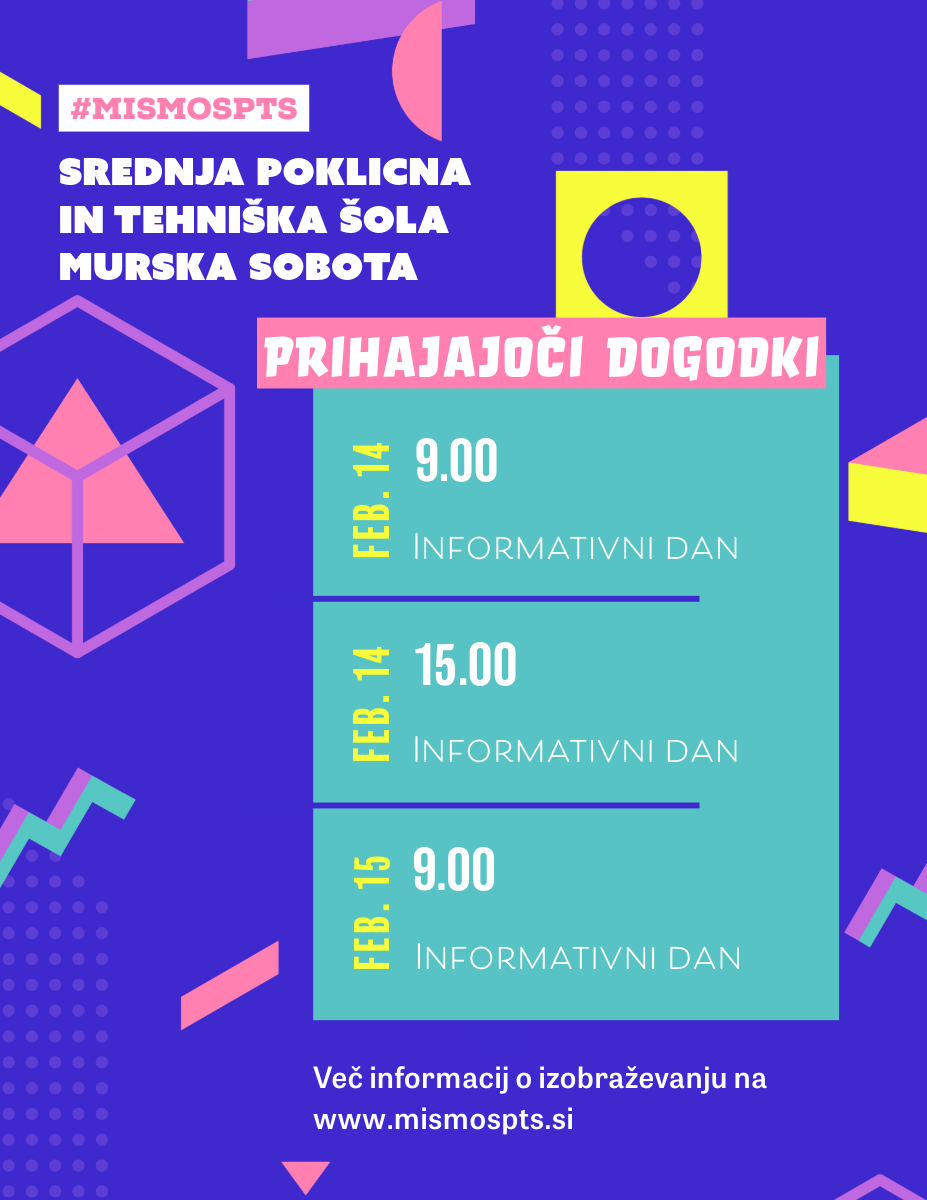 #MISMOSPTS

SREDNJA POKLICNA IN TEHNIŠKA ŠOLA MURSKA SOBOTA

PRIHAJAJOČI DOGODKI

FEB. 14
9.00
Informativni dan

FEB. 14
15.00
Informativni dan

FEB. 15
9.00
Informativni dan

Več informacij o izobraževanju na www.mismospts.si